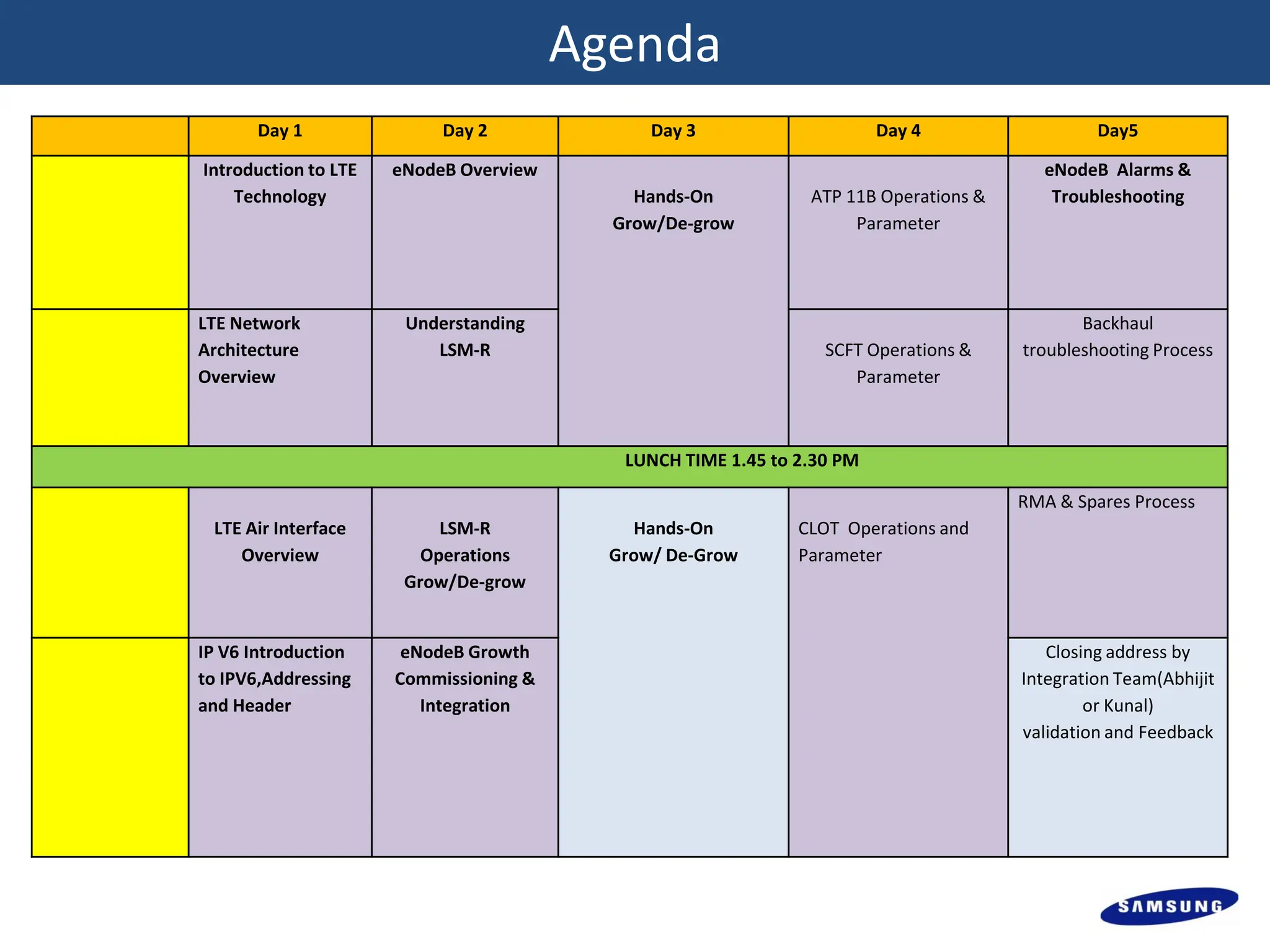 Agenda

| | Day 1 | Day 2 | Day 3 | Day 4 | Day5 |
|---|---|---|---|---|---|
| | Introduction to LTE Technology | eNodeB Overview | Hands-On Grow/De-grow | ATP 11B Operations & Parameter | eNodeB Alarms & Troubleshooting |
| | LTE Network Architecture Overview | Understanding LSM-R | | SCFT Operations & Parameter | Backhaul troubleshooting Process |
| LUNCH TIME 1.45 to 2.30 PM | | | | | |
| | LTE Air Interface Overview | LSM-R Operations Grow/De-grow | Hands-On Grow/ De-Grow | CLOT Operations and Parameter | RMA & Spares Process |
| | IP V6 Introduction to IPV6,Addressing and Header | eNodeB Growth Commissioning & Integration | | | Closing address by Integration Team(Abhijit or Kunal) validation and Feedback |

SAMSUNG